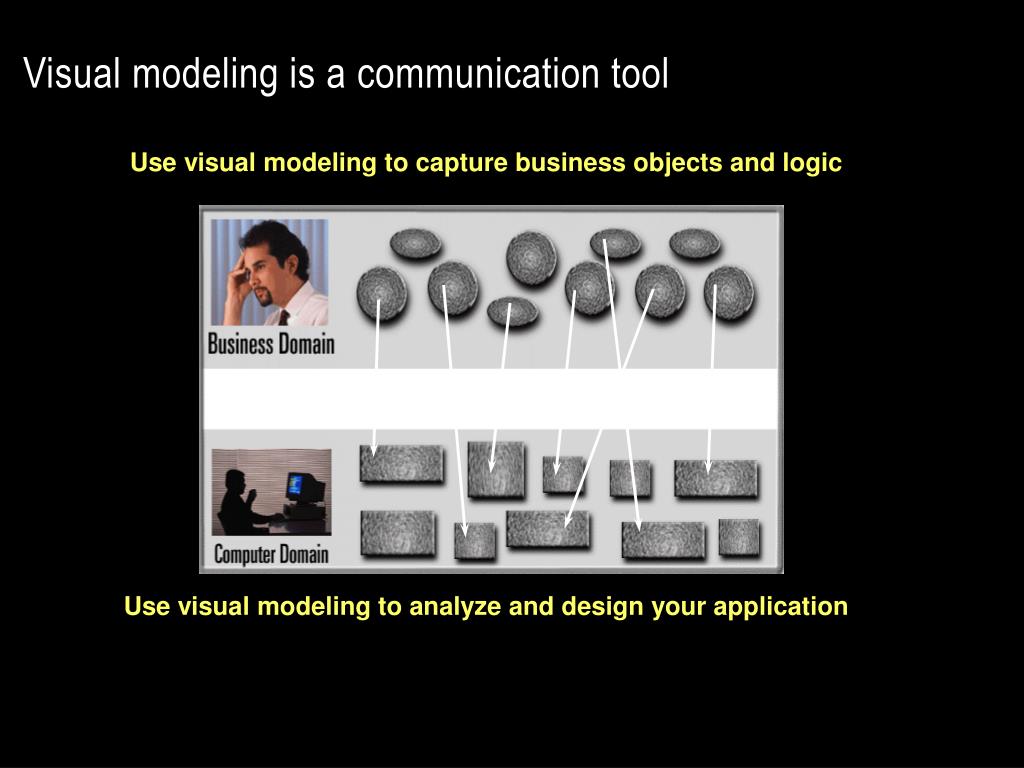 Visual modeling is a communication tool

Use visual modeling to capture business objects and logic

Business Domain

Computer Domain

Use visual modeling to analyze and design your application